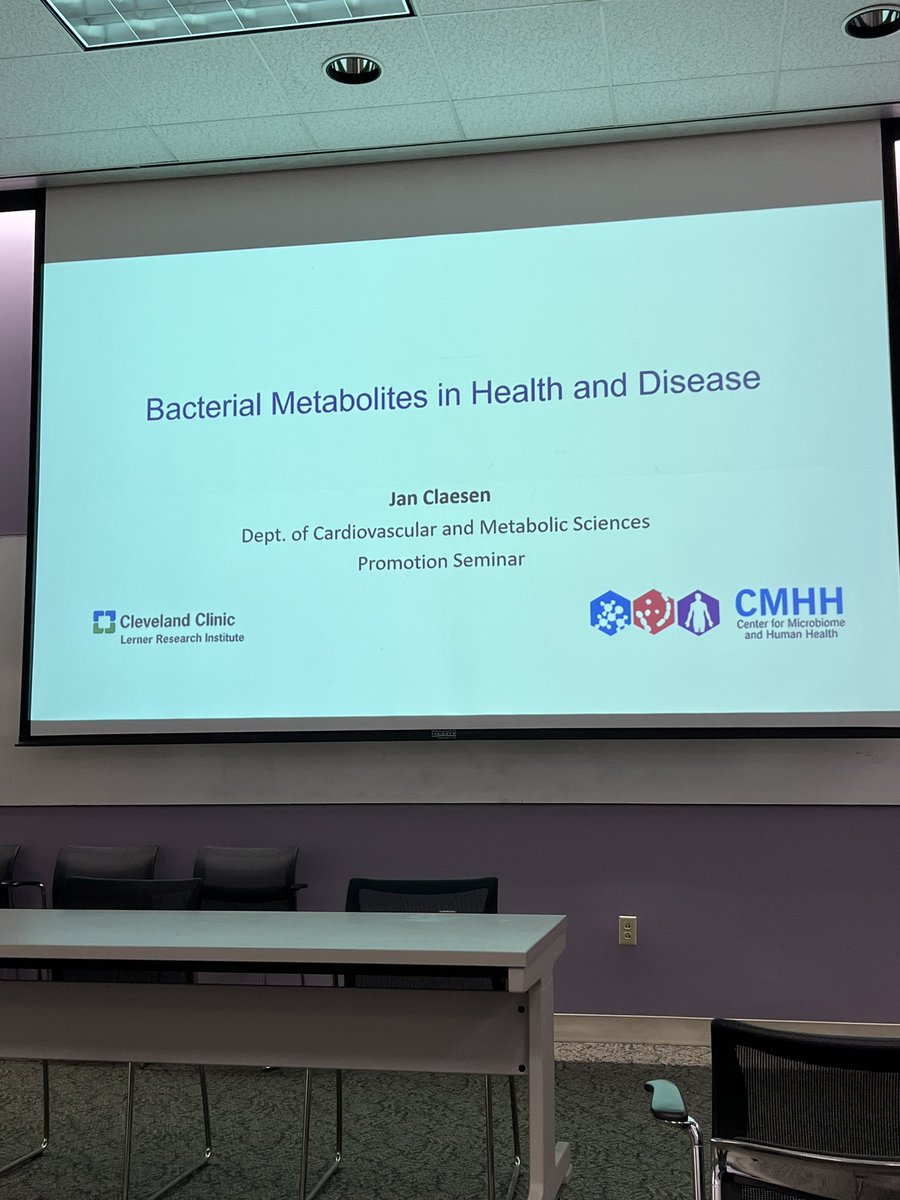 Bacterial Metabolites in Health and Disease

Jan Claesen
Dept. of Cardiovascular and Metabolic Sciences
Promotion Seminar

Cleveland Clinic
Lerner Research Institute

CMHH
Center for Microbiome and Human Health